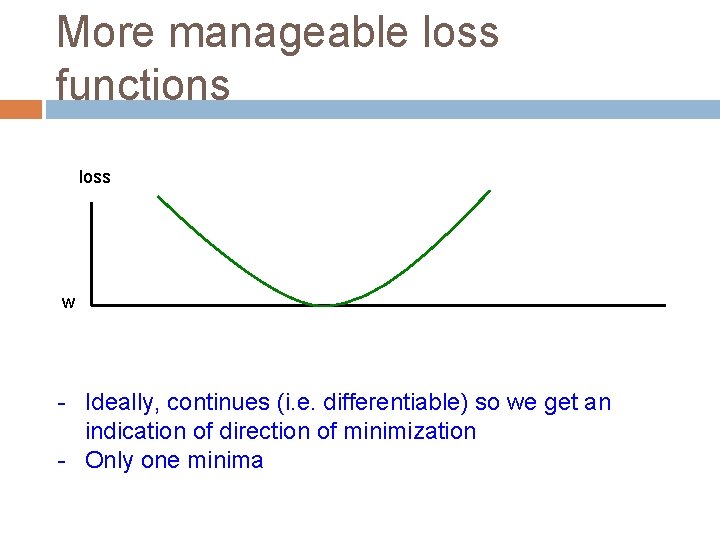 More manageable loss functions

loss

w

- Ideally, continues (i.e. differentiable) so we get an indication of direction of minimization
- Only one minima